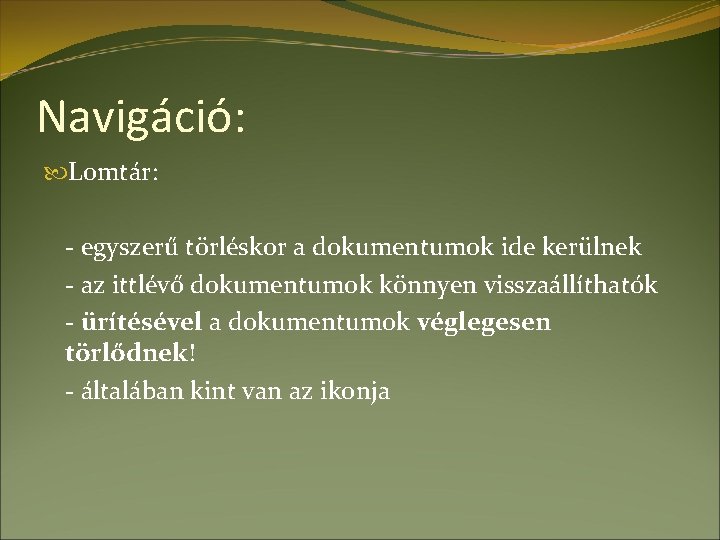 Navigáció:

Lomtár:

- egyszerű törléskor a dokumentumok ide kerülnek
- az ittlévő dokumentumok könnyen visszaállíthatók
- ürítésével a dokumentumok véglegesen törlődnek!
- általában kint van az ikonja